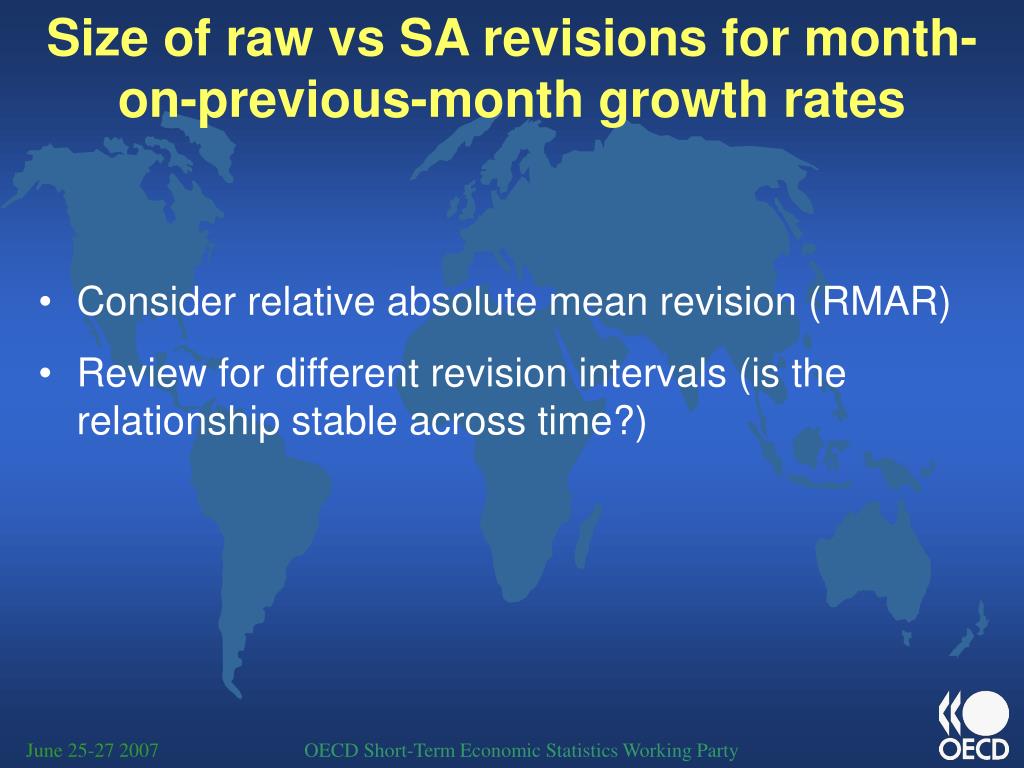 Size of raw vs SA revisions for month-on-previous-month growth rates

• Consider relative absolute mean revision (RMAR)

• Review for different revision intervals (is the relationship stable across time?)

June 25-27 2007

OECD Short-Term Economic Statistics Working Party

OECD